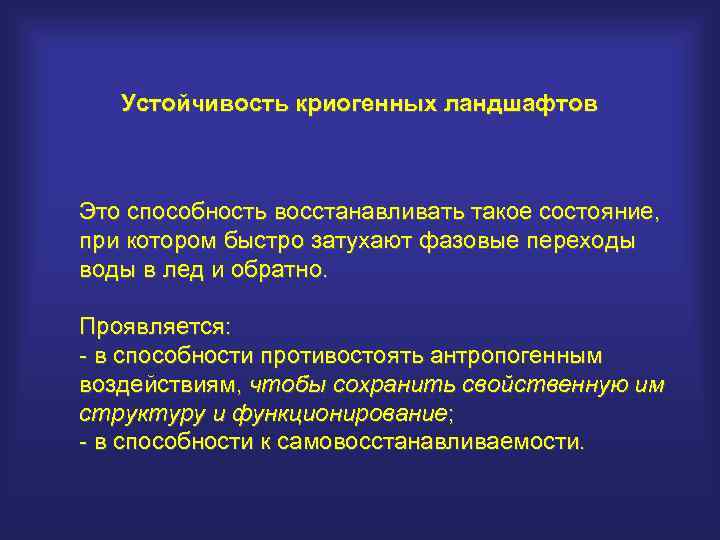 Устойчивость криогенных ландшафтов

Это способность восстанавливать такое состояние, при котором быстро затухают фазовые переходы воды в лед и обратно.

Проявляется:
- в способности противостоять антропогенным воздействиям, чтобы сохранить свойственную им структуру и функционирование;
- в способности к самовосстанавливаемости.